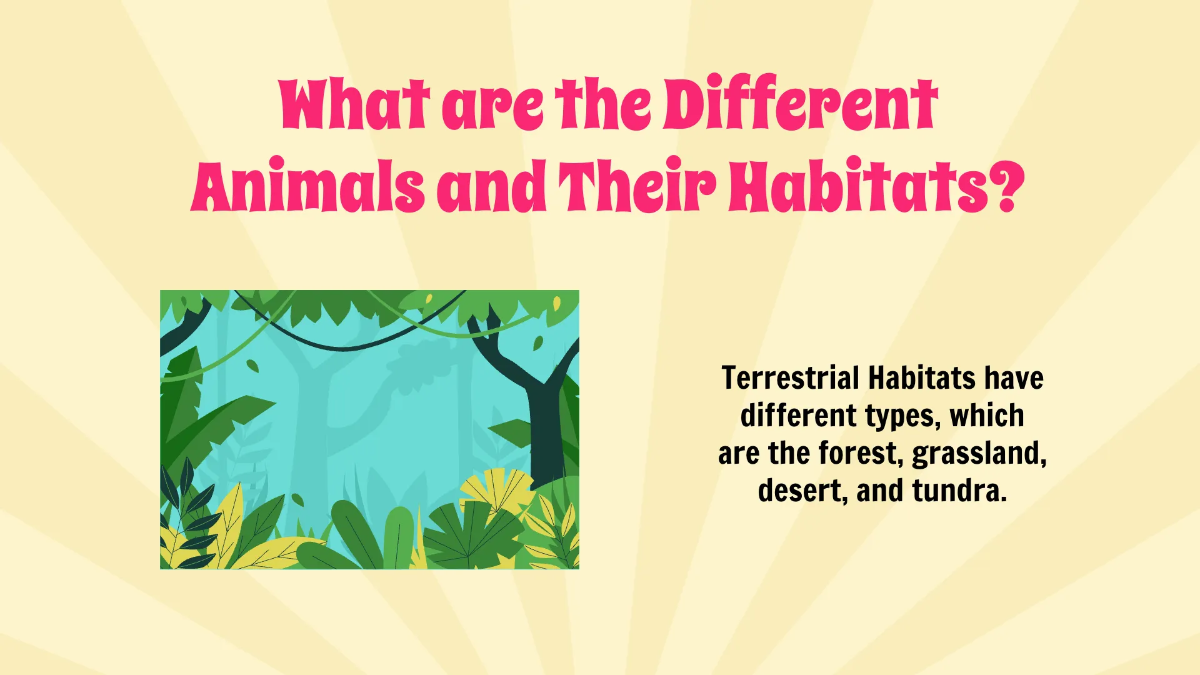 What are the Different Animals and Their Habitats?

Terrestrial Habitats have different types, which are the forest, grassland, desert, and tundra.